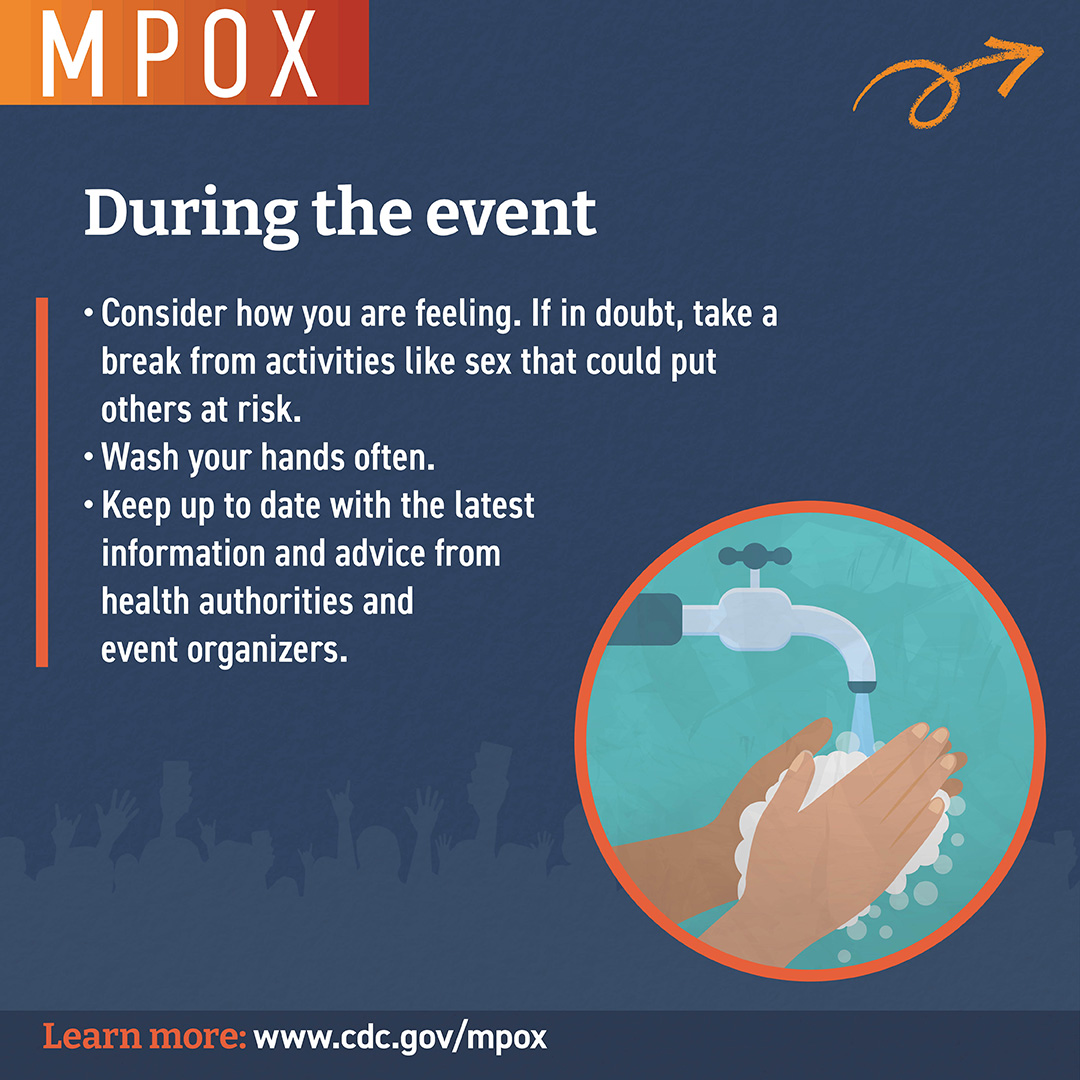 MPOX

During the event

• Consider how you are feeling. If in doubt, take a break from activities like sex that could put others at risk.
• Wash your hands often.
• Keep up to date with the latest information and advice from health authorities and event organizers.

Learn more: www.cdc.gov/mpox